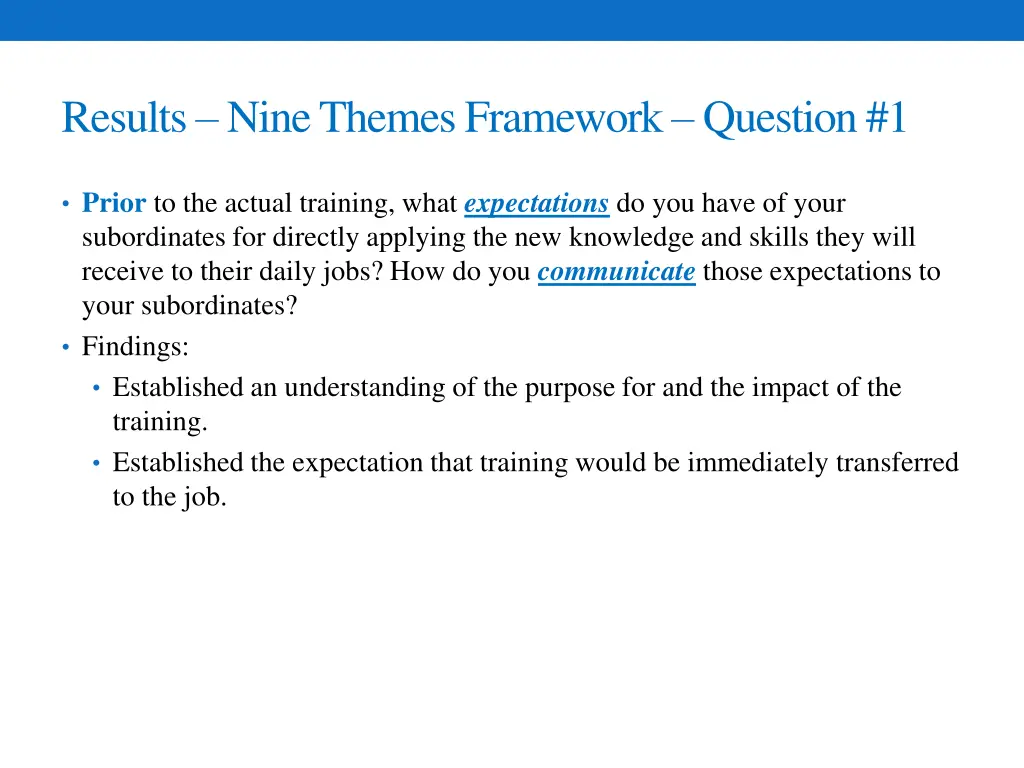 Results – Nine Themes Framework – Question #1

• Prior to the actual training, what expectations do you have of your subordinates for directly applying the new knowledge and skills they will receive to their daily jobs? How do you communicate those expectations to your subordinates?
• Findings:
  • Established an understanding of the purpose for and the impact of the training.
  • Established the expectation that training would be immediately transferred to the job.